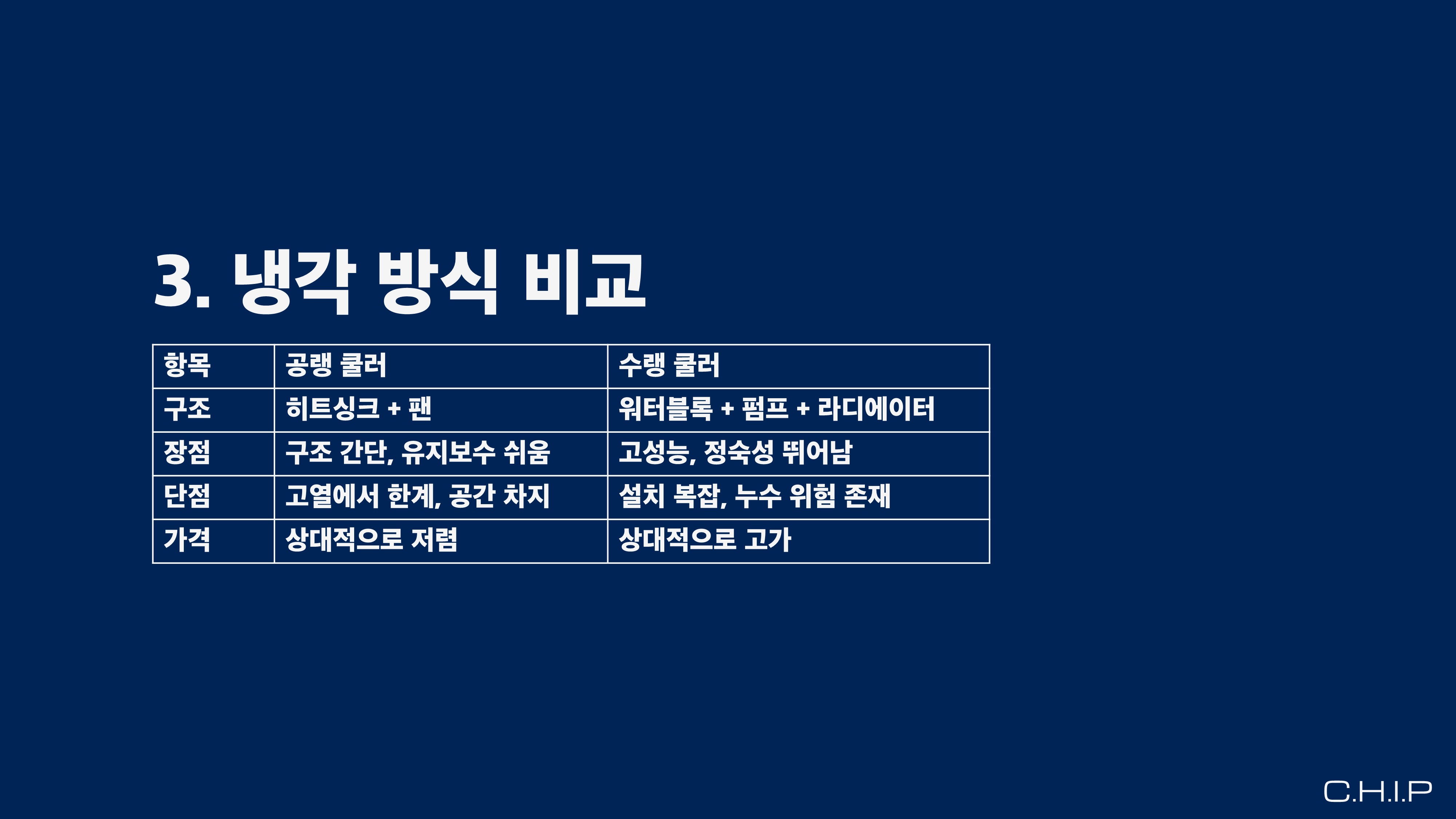 3. 냉각 방식 비교

| 항목 | 공랭 쿨러 | 수랭 쿨러 |
|---|---|---|
| 구조 | 히트싱크 + 팬 | 워터블록 + 펌프 + 라디에이터 |
| 장점 | 구조 간단, 유지보수 쉬움 | 고성능, 정숙성 뛰어남 |
| 단점 | 고열에서 한계, 공간 차지 | 설치 복잡, 누수 위험 존재 |
| 가격 | 상대적으로 저렴 | 상대적으로 고가 |

C.H.I.P